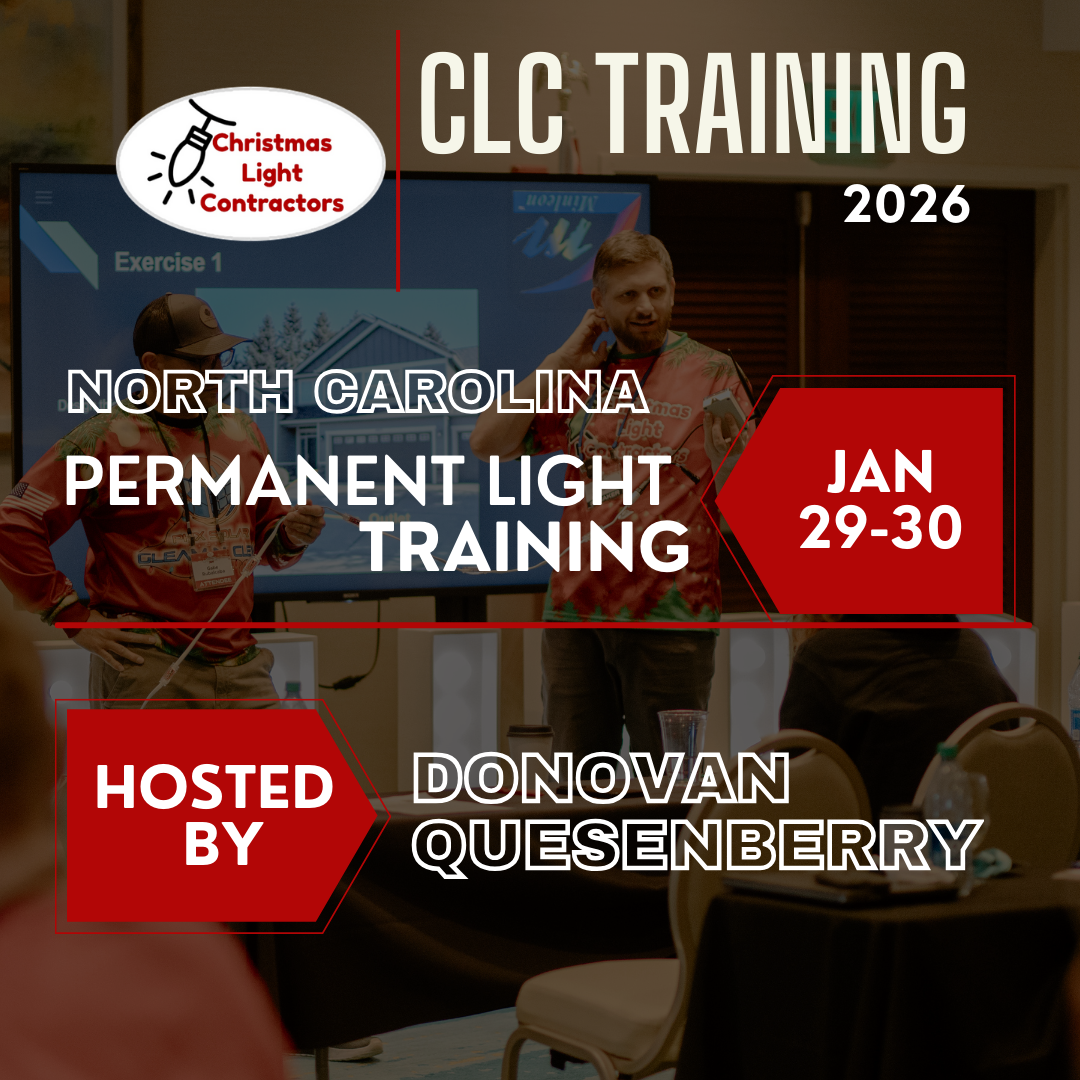 Christmas Light Contractors

CLC TRAINING
2026

Exercise 1

NORTH CAROLINA
PERMANENT LIGHT TRAINING

JAN 29-30

HOSTED BY

DONOVAN QUESENBERRY